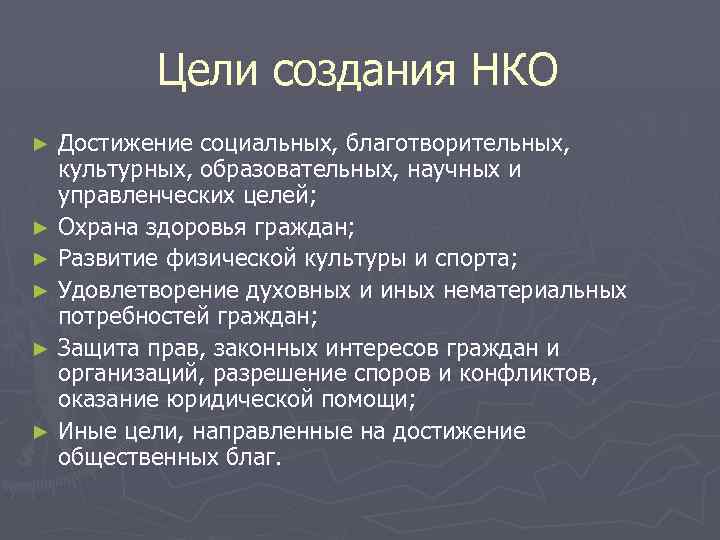 Цели создания НКО

► Достижение социальных, благотворительных, культурных, образовательных, научных и управленческих целей;
► Охрана здоровья граждан;
► Развитие физической культуры и спорта;
► Удовлетворение духовных и иных нематериальных потребностей граждан;
► Защита прав, законных интересов граждан и организаций, разрешение споров и конфликтов, оказание юридической помощи;
► Иные цели, направленные на достижение общественных благ.